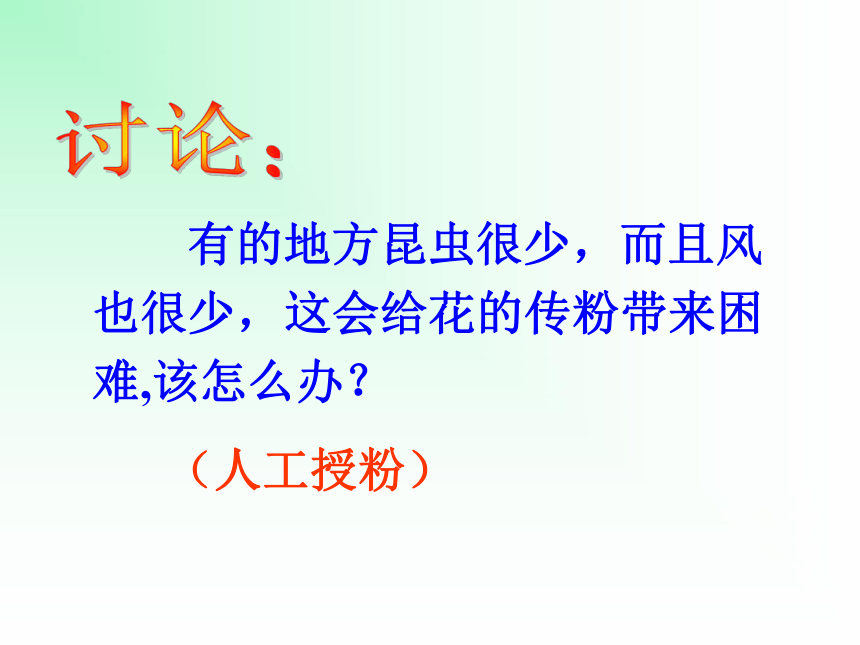 讨论：

有的地方昆虫很少，而且风也很少，这会给花的传粉带来困难,该怎么办？

（人工授粉）